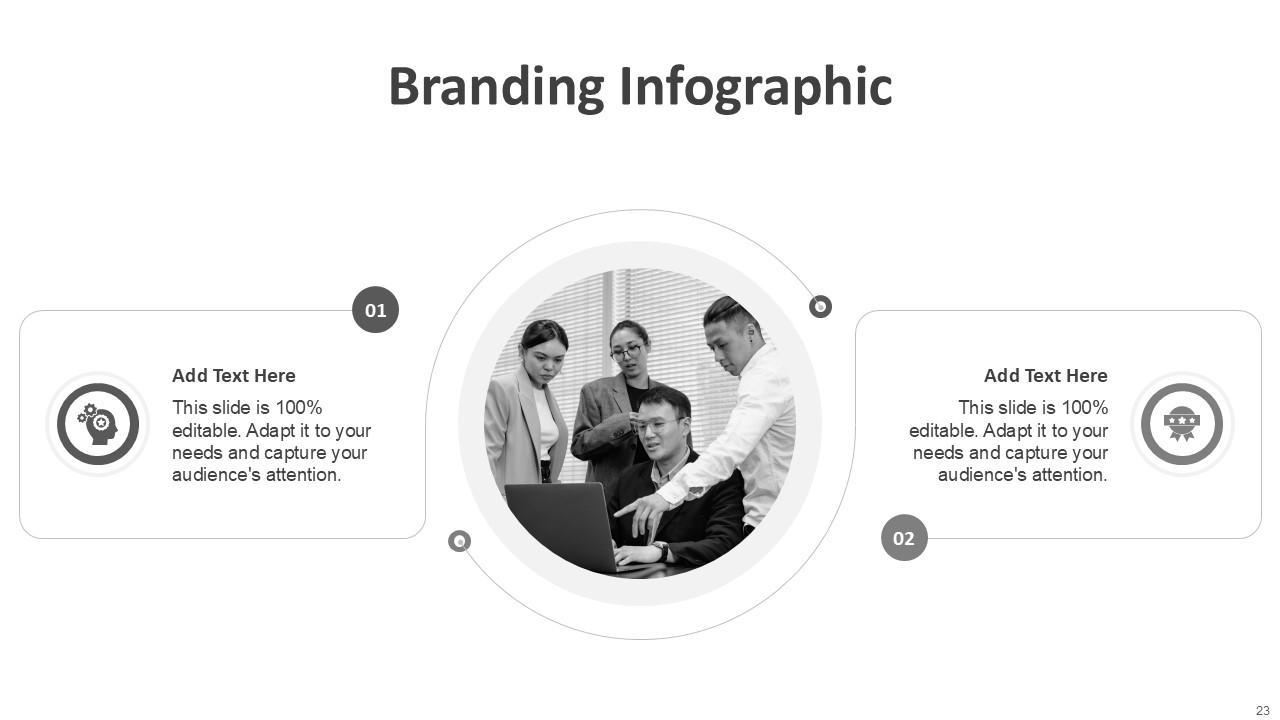 Branding Infographic

01

Add Text Here

This slide is 100% editable. Adapt it to your needs and capture your audience's attention.

Add Text Here

This slide is 100% editable. Adapt it to your needs and capture your audience's attention.

02

23